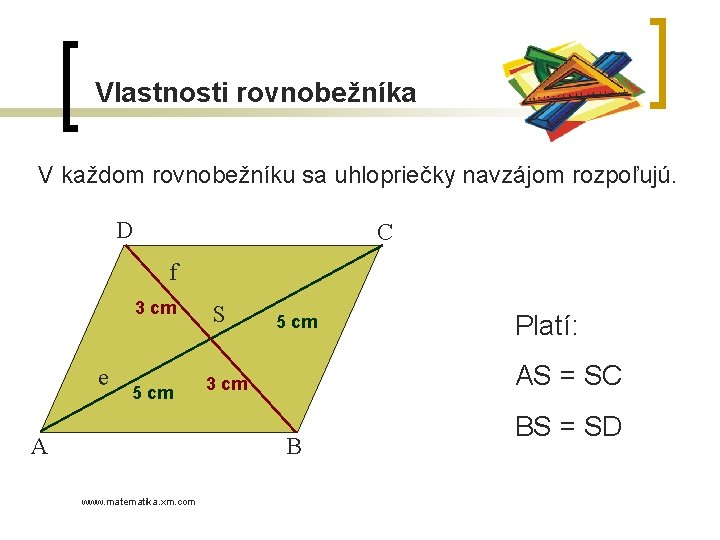 Vlastnosti rovnobežníka

V každom rovnobežníku sa uhlopriečky navzájom rozpoľujú.

D
C
f
3 cm
S
5 cm
e
5 cm
3 cm
A
B

Platí:

AS = SC

BS = SD

www.matematika.xm.com